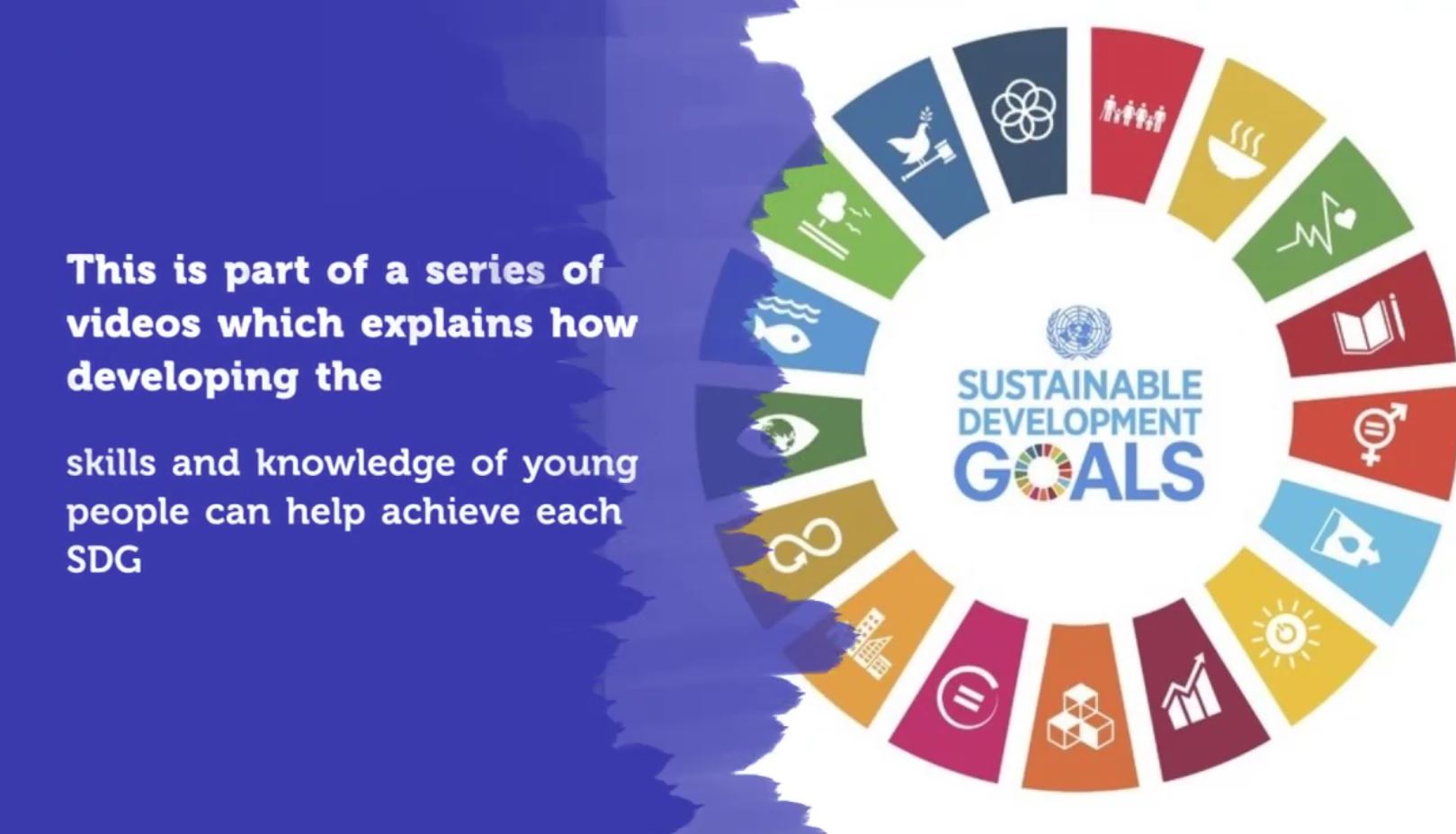 This is part of a series of videos which explains how developing the

skills and knowledge of young people can help achieve each SDG

SUSTAINABLE DEVELOPMENT GOALS